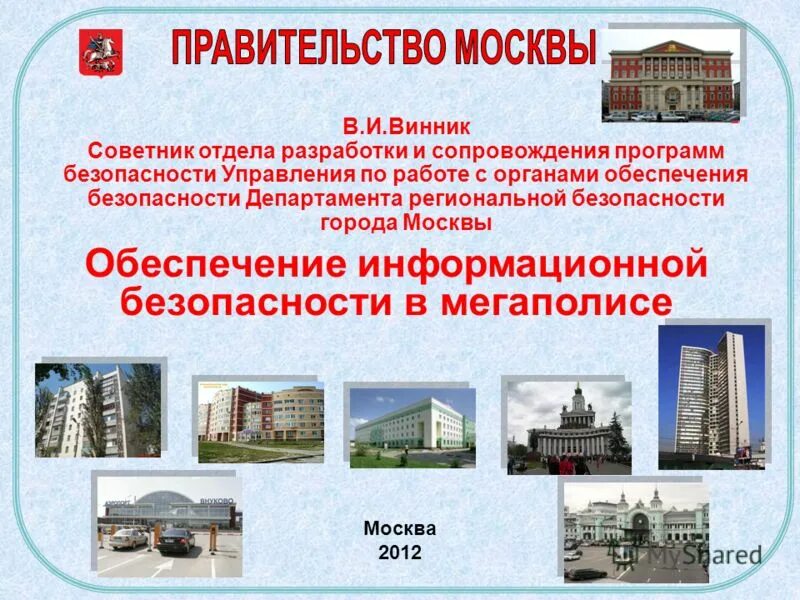 ПРАВИТЕЛЬСТВО МОСКВЫ

В.И.Винник
Советник отдела разработки и сопровождения программ безопасности Управления по работе с органами обеспечения безопасности Департамента региональной безопасности города Москвы

Обеспечение информационной безопасности в мегаполисе

АЭРОПОРТ ВНУКОВО

Москва
2012

MyShared